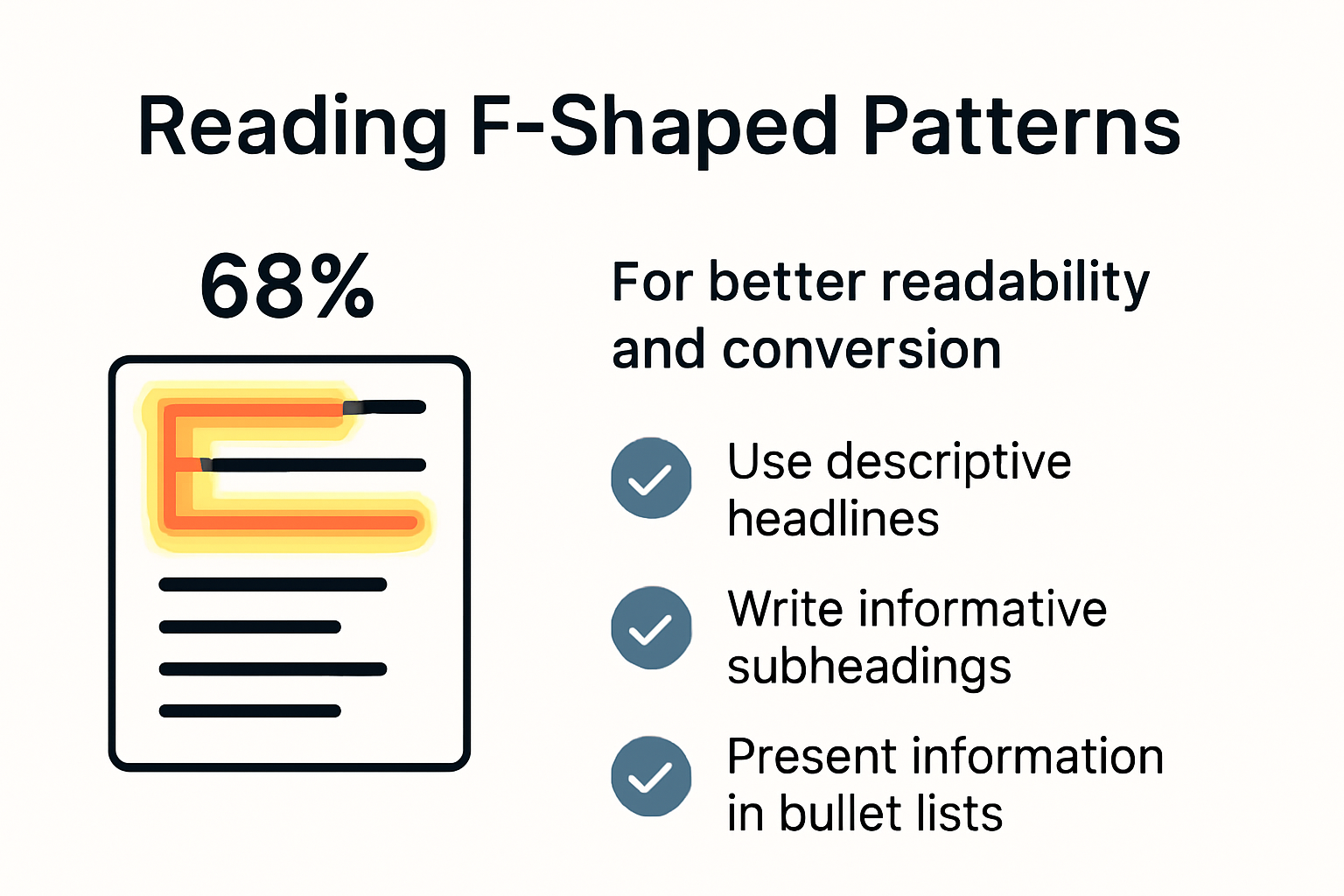 Reading F-Shaped Patterns

68%

For better readability and conversion

Use descriptive headlines

Write informative subheadings

Present information in bullet lists